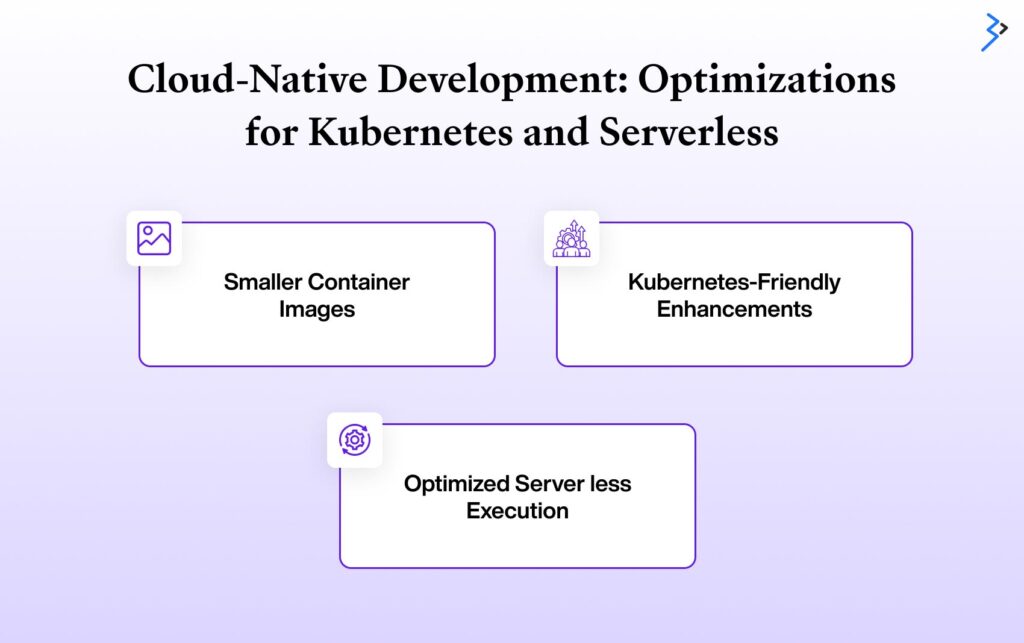 Cloud-Native Development: Optimizations for Kubernetes and Serverless

Smaller Container Images

Kubernetes-Friendly Enhancements

Optimized Server less Execution